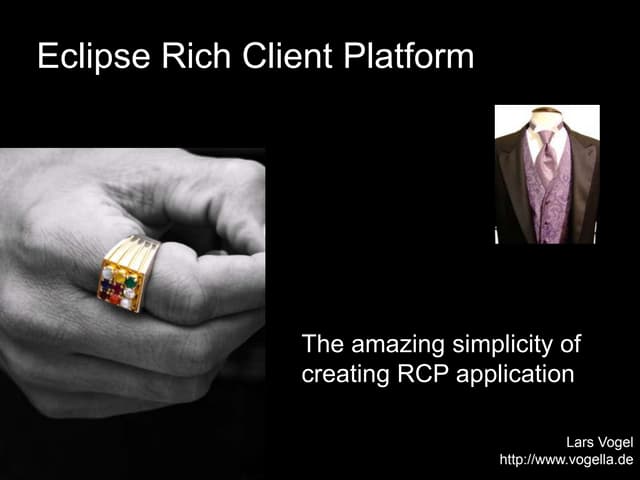 Eclipse Rich Client Platform

The amazing simplicity of creating RCP application

Lars Vogel
http://www.vogella.de